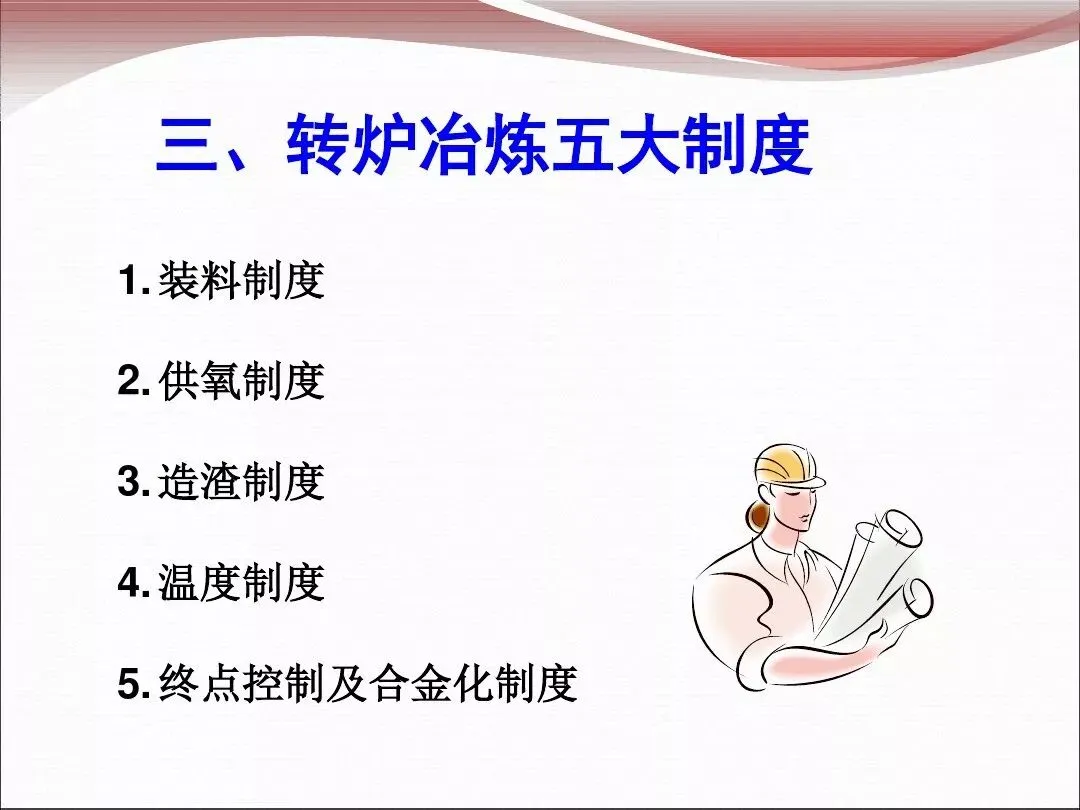 三、转炉冶炼五大制度

1. 装料制度

2. 供氧制度

3. 造渣制度

4. 温度制度

5. 终点控制及合金化制度